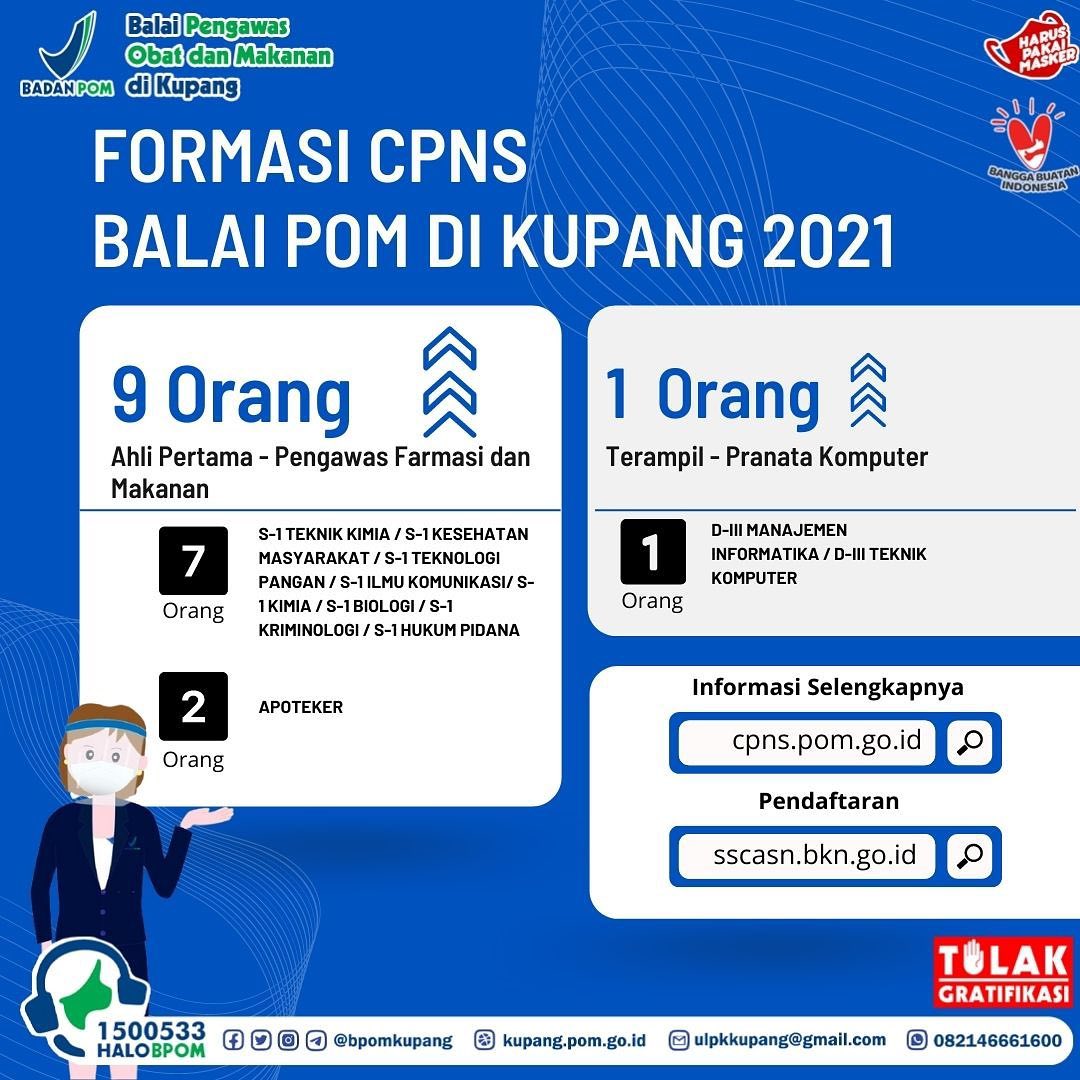 BADAN POM
Balai Pengawas Obat dan Makanan di Kupang

HARUS PAKAI MASKER

BANGGA BUATAN INDONESIA

FORMASI CPNS
BALAI POM DI KUPANG 2021

9 Orang
Ahli Pertama - Pengawas Farmasi dan Makanan

7 Orang
S-1 TEKNIK KIMIA / S-1 KESEHATAN MASYARAKAT / S-1 TEKNOLOGI PANGAN / S-1 ILMU KOMUNIKASI/ S-1 KIMIA / S-1 BIOLOGI / S-1 KRIMINOLOGI / S-1 HUKUM PIDANA

2 Orang
APOTEKER

1 Orang
Terampil - Pranata Komputer

1 Orang
D-III MANAJEMEN INFORMATIKA / D-III TEKNIK KOMPUTER

Informasi Selengkapnya
cpns.pom.go.id

Pendaftaran
sscasn.bkn.go.id

TOLAK GRATIFIKASI

1500533 HALOBPOM
@bpomkupang
kupang.pom.go.id
ulpkkupang@gmail.com
082146661600